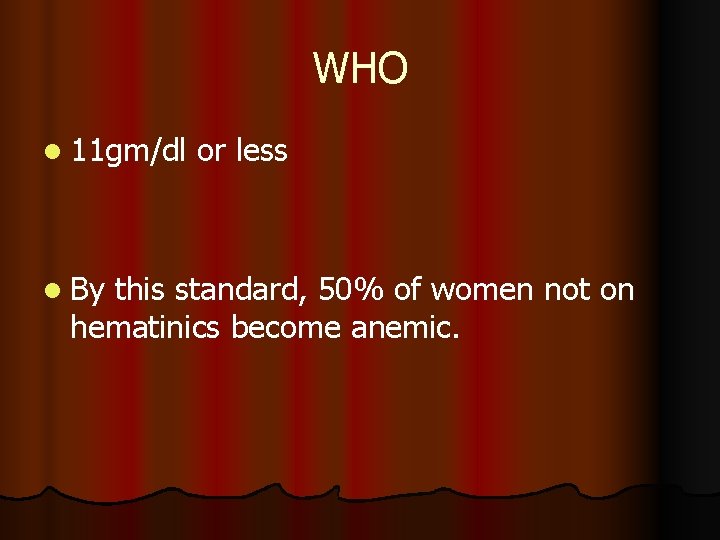 WHO

- 11gm/dl or less

- By this standard, 50% of women not on hematinics become anemic.